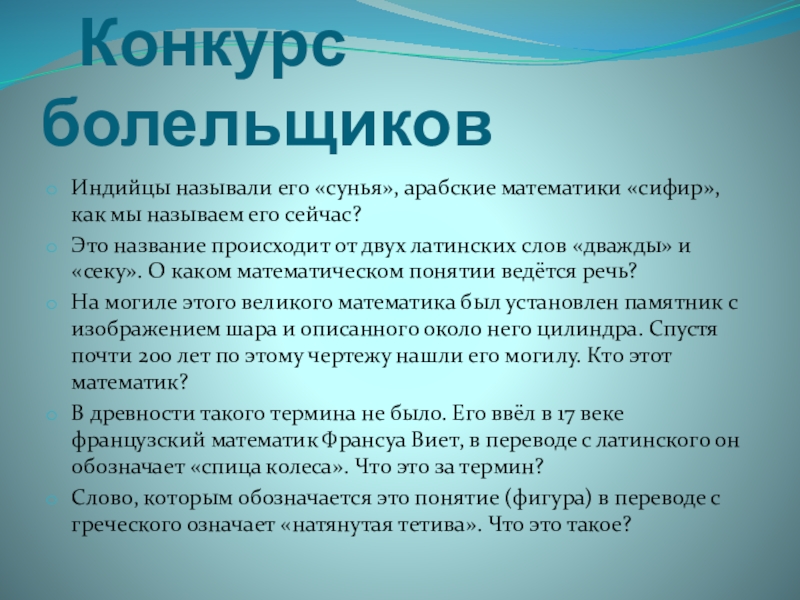 Конкурс болельщиков

Индийцы называли его «сунья», арабские математики «сифир», как мы называем его сейчас?

Это название происходит от двух латинских слов «дважды» и «секу». О каком математическом понятии ведётся речь?

На могиле этого великого математика был установлен памятник с изображением шара и описанного около него цилиндра. Спустя почти 200 лет по этому чертежу нашли его могилу. Кто этот математик?

В древности такого термина не было. Его ввёл в 17 веке французский математик Франсуа Виет, в переводе с латинского он обозначает «спица колеса». Что это за термин?

Слово, которым обозначается это понятие (фигура) в переводе с греческого означает «натянутая тетива». Что это такое?